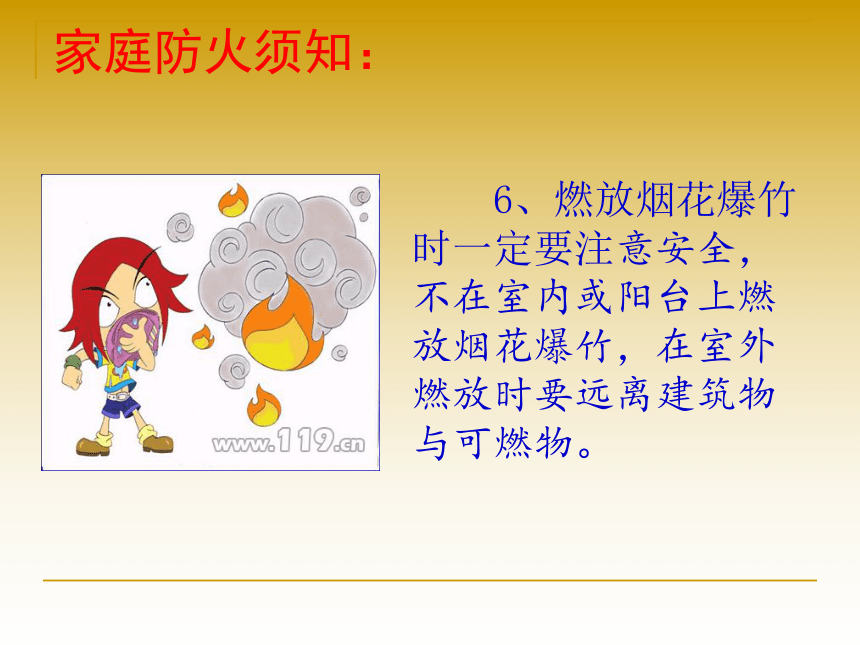 家庭防火须知：

www.119.cn

6、燃放烟花爆竹时一定要注意安全，不在室内或阳台上燃放烟花爆竹，在室外燃放时要远离建筑物与可燃物。